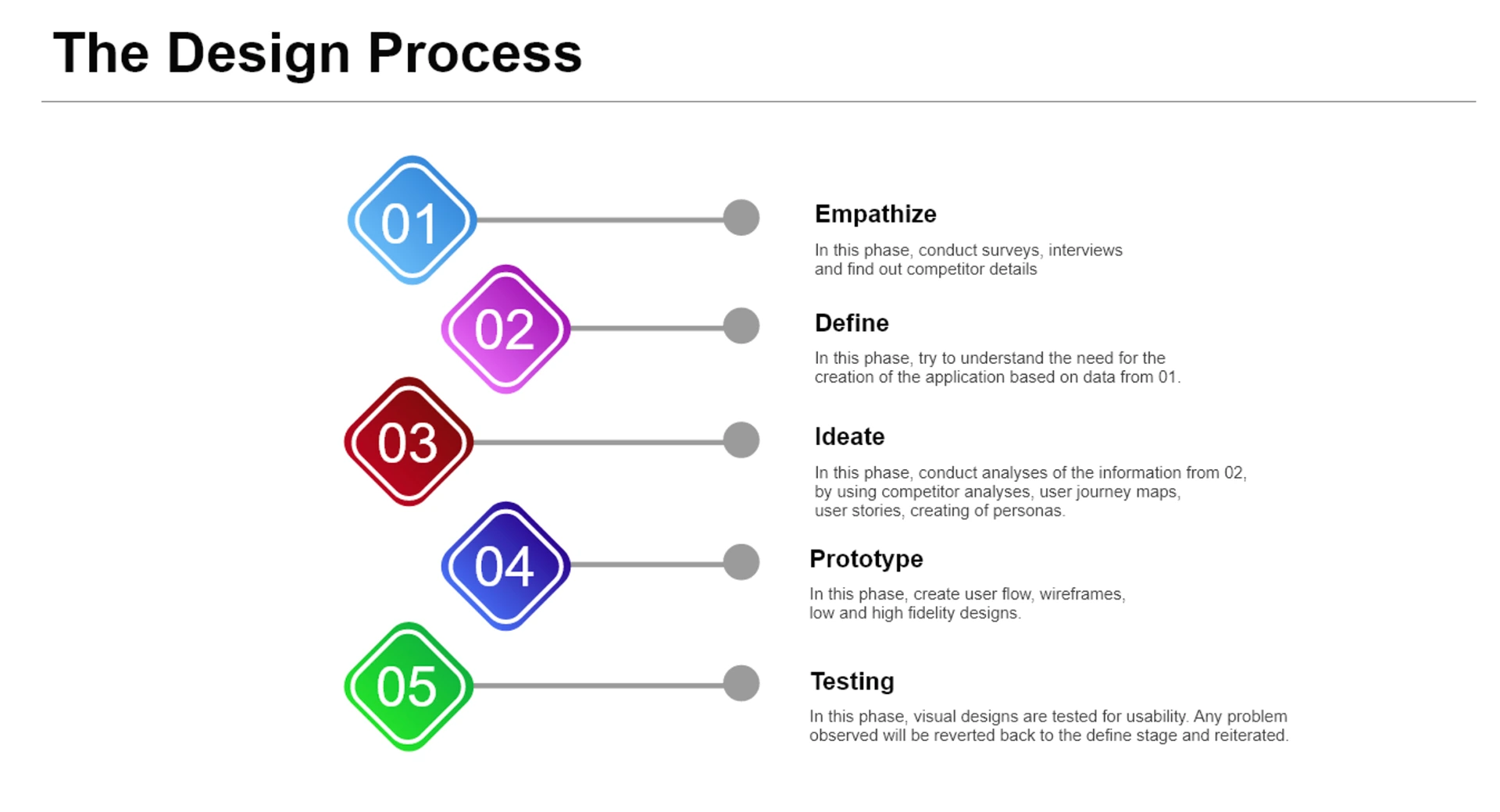 The Design Process

01

Empathize

In this phase, conduct surveys, interviews and find out competitor details

02

Define

In this phase, try to understand the need for the creation of the application based on data from 01.

03

Ideate

In this phase, conduct analyses of the information from 02, by using competitor analyses, user journey maps, user stories, creating of personas.

04

Prototype

In this phase, create user flow, wireframes, low and high fidelity designs.

05

Testing

In this phase, visual designs are tested for usability. Any problem observed will be reverted back to the define stage and reiterated.